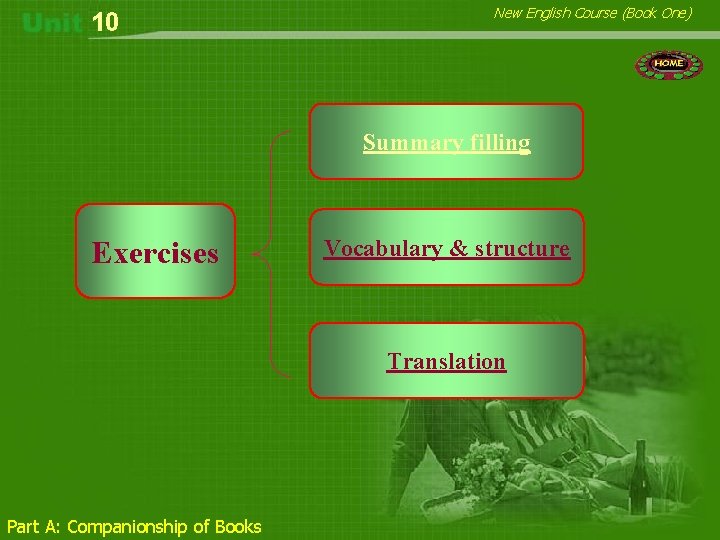 Unit 10

New English Course (Book One)

HOME

Exercises

Summary filling

Vocabulary & structure

Translation

Part A: Companionship of Books